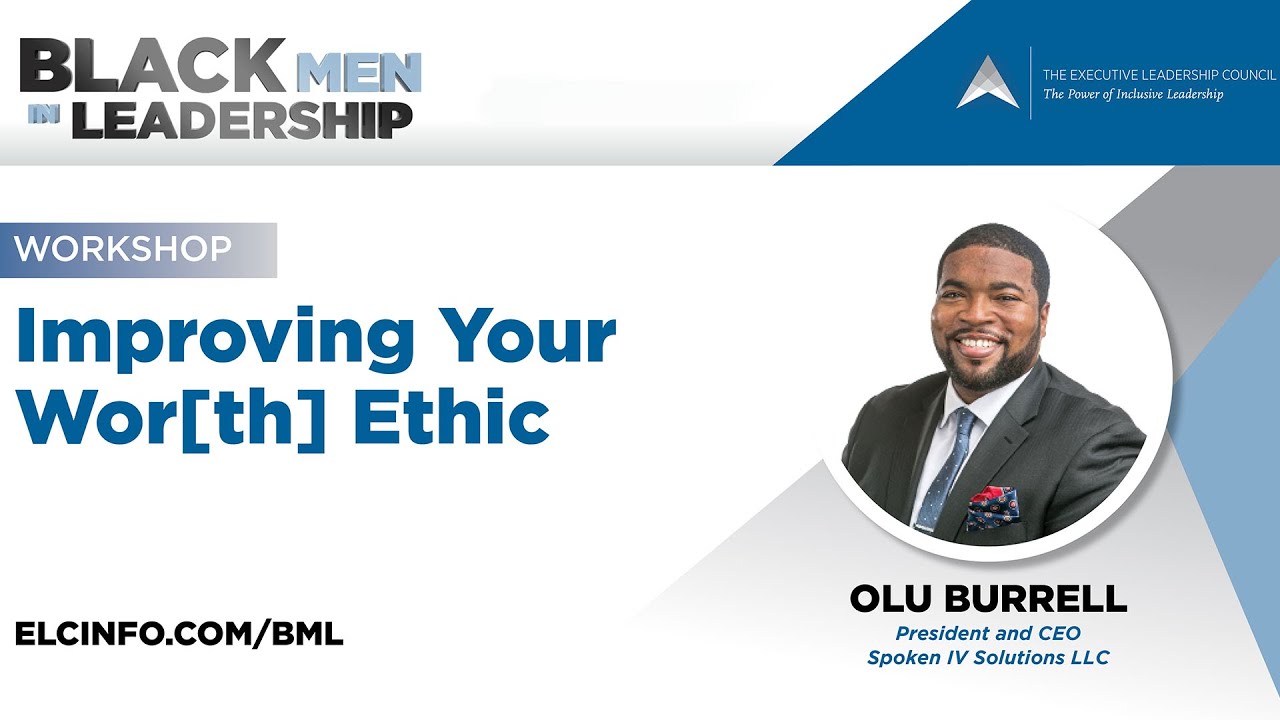 BLACK MEN IN LEADERSHIP

THE EXECUTIVE LEADERSHIP COUNCIL
The Power of Inclusive Leadership

WORKSHOP

Improving Your Wor[th] Ethic

ELCINFO.COM/BML

OLU BURRELL
President and CEO
Spoken IV Solutions LLC